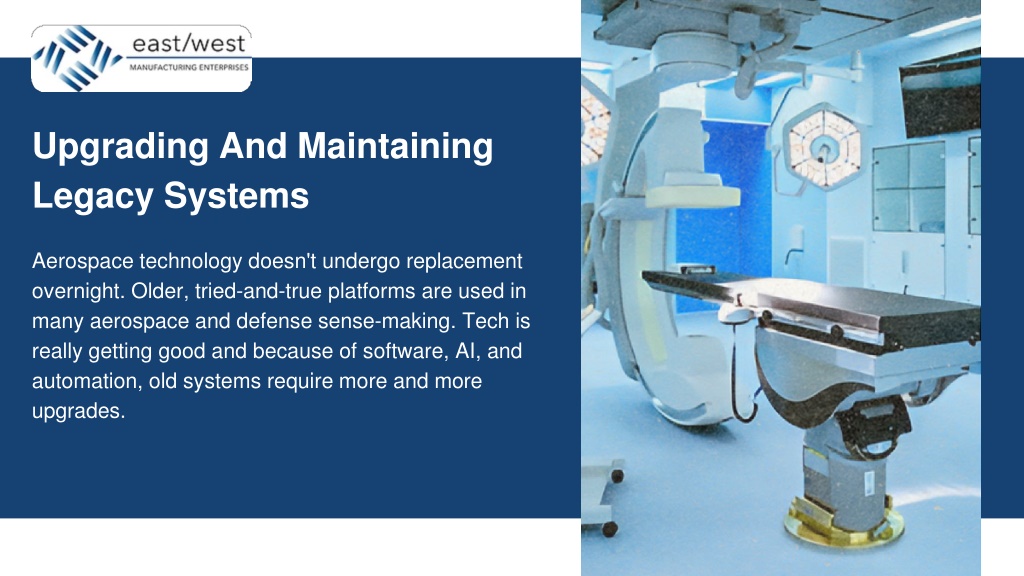 east/west
MANUFACTURING ENTERPRISES

Upgrading And Maintaining Legacy Systems

Aerospace technology doesn't undergo replacement overnight. Older, tried-and-true platforms are used in many aerospace and defense sense-making. Tech is really getting good and because of software, AI, and automation, old systems require more and more upgrades.